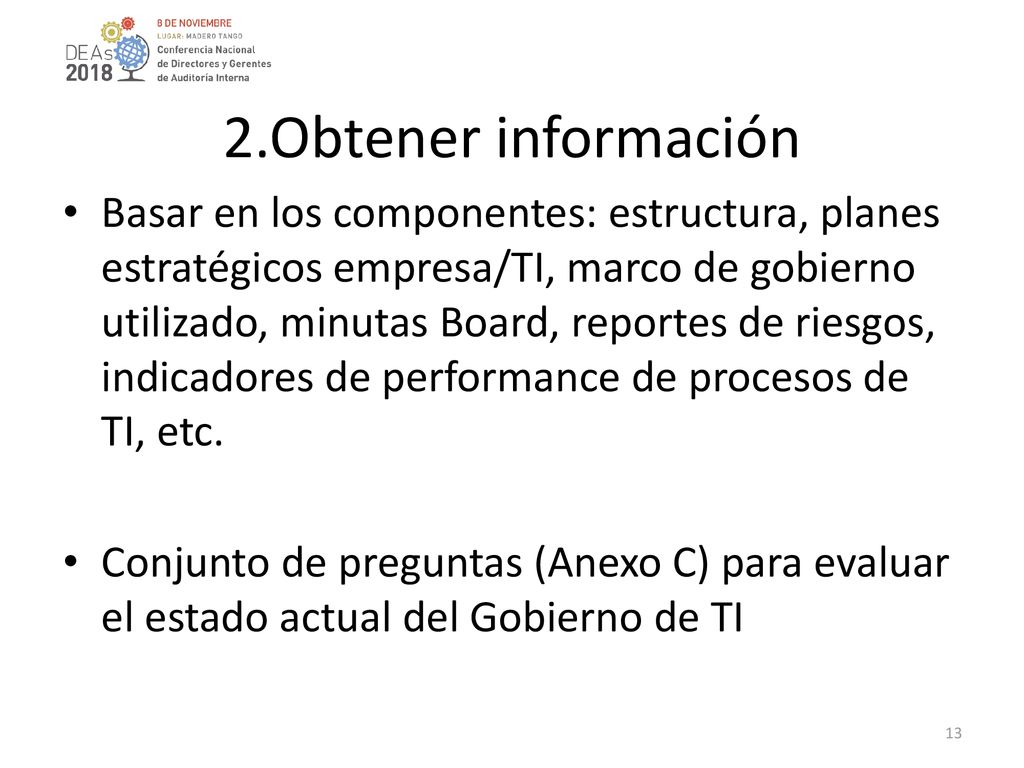 DEAs 2018

8 DE NOVIEMBRE
LUGAR: MADERO TANGO
Conferencia Nacional de Directores y Gerentes de Auditoría Interna

2.Obtener información

• Basar en los componentes: estructura, planes estratégicos empresa/TI, marco de gobierno utilizado, minutas Board, reportes de riesgos, indicadores de performance de procesos de TI, etc.

• Conjunto de preguntas (Anexo C) para evaluar el estado actual del Gobierno de TI

13